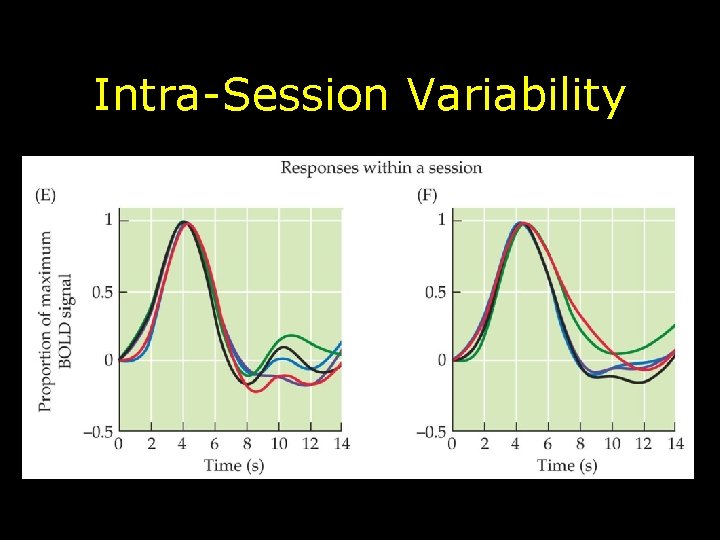 Intra-Session Variability

Responses within a session

(E)

Proportion of maximum BOLD signal

1
0.5
0
−0.5

0 2 4 6 8 10 12 14
Time (s)

(F)

1
0.5
0
−0.5

0 2 4 6 8 10 12 14
Time (s)